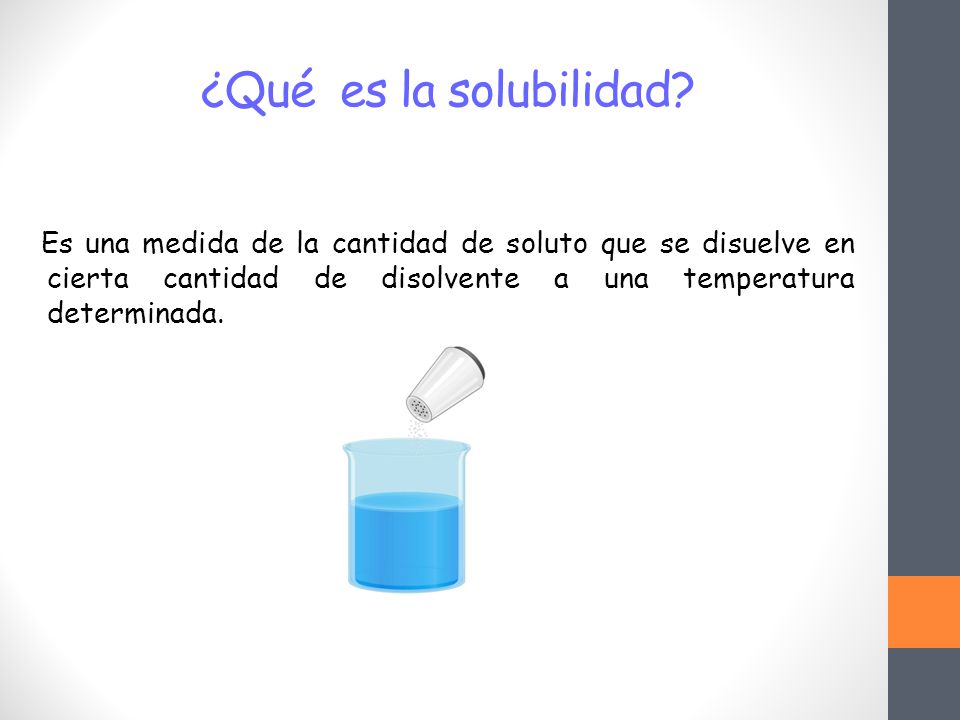 ¿Qué es la solubilidad?

Es una medida de la cantidad de soluto que se disuelve en cierta cantidad de disolvente a una temperatura determinada.